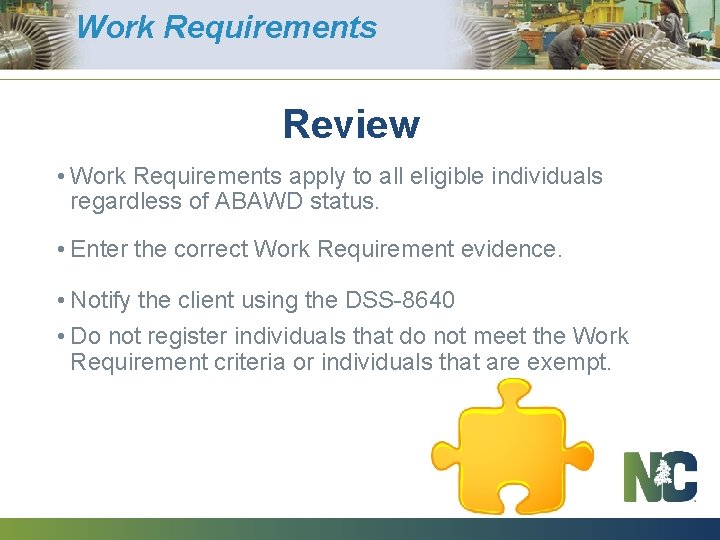 Work Requirements

Review

• Work Requirements apply to all eligible individuals regardless of ABAWD status.

• Enter the correct Work Requirement evidence.

• Notify the client using the DSS-8640

• Do not register individuals that do not meet the Work Requirement criteria or individuals that are exempt.

NC